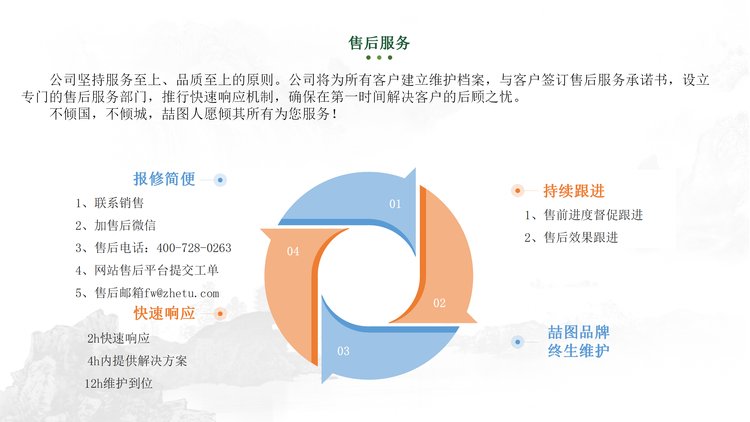 售后服务

公司坚持服务至上、品质至上的原则。公司将为所有客户建立维护档案，与客户签订售后服务承诺书，设立专门的售后服务部门，推行快速响应机制，确保在第一时间解决客户的后顾之忧。

不倾国，不倾城，喆图人愿倾其所有为您服务！

报修简便

1、联系销售

2、加售后微信

3、售后电话：400-728-0263

4、网站售后平台提交工单

5、售后邮箱fw@zhetu.com

快速响应

2h快速响应

4h内提供解决方案

12h维护到位

01

02

03

04

持续跟进

1、售前进度督促跟进

2、售后效果跟进

喆图品牌
终生维护